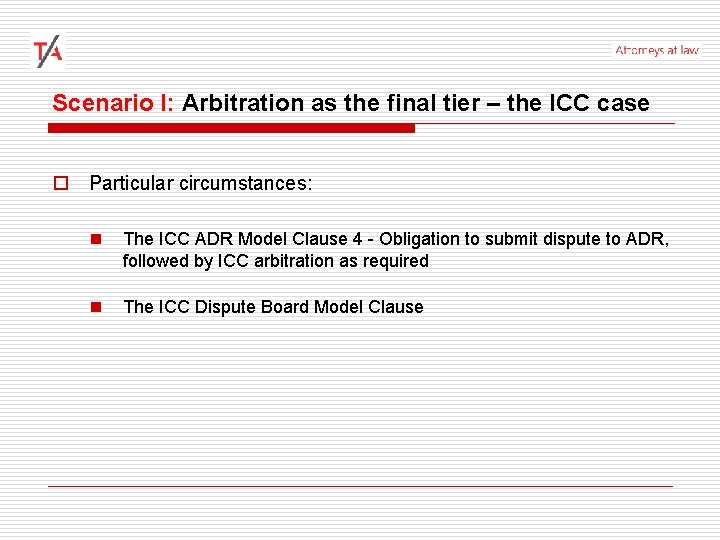 T/A

Attorneys at law

Scenario I: Arbitration as the final tier – the ICC case

Particular circumstances:

The ICC ADR Model Clause 4 - Obligation to submit dispute to ADR, followed by ICC arbitration as required

The ICC Dispute Board Model Clause